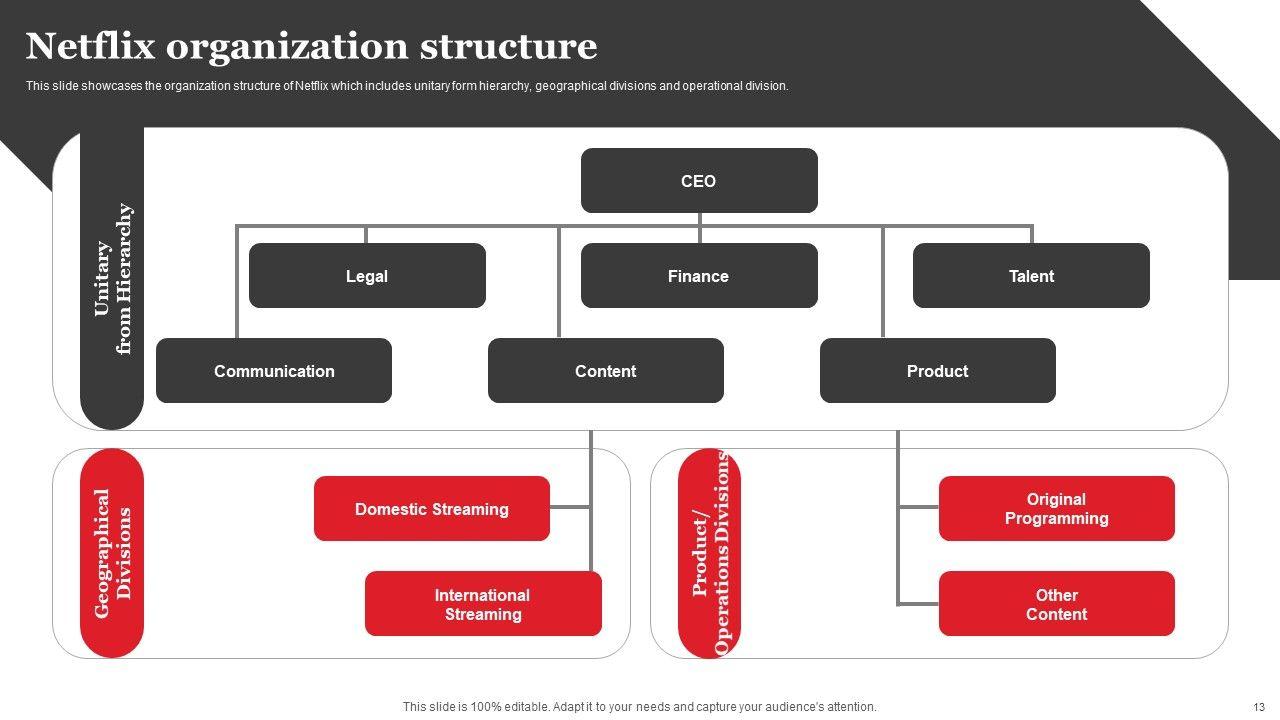 Netflix organization structure

This slide showcases the organization structure of Netflix which includes unitary form hierarchy, geographical divisions and operational division.

Unitary from Hierarchy

CEO

Legal

Finance

Talent

Communication

Content

Product

Geographical Divisions

Domestic Streaming

International Streaming

Product/ Operations Divisions

Original Programming

Other Content

This slide is 100% editable. Adapt it to your needs and capture your audience's attention.

13